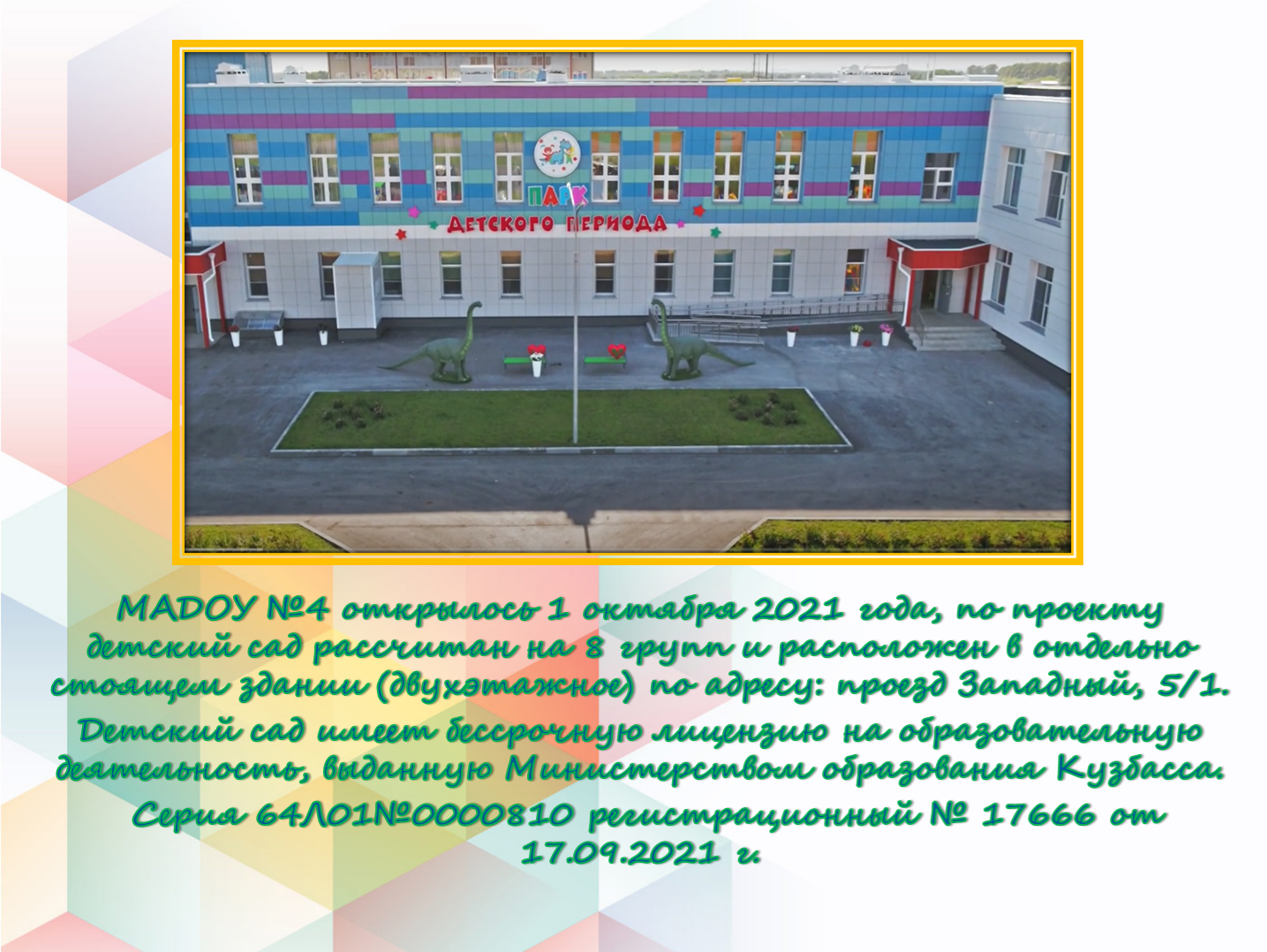 ПАРК
ДЕТСКОГО ПЕРИОДА

МАДОУ №4 открылось 1 октября 2021 года, по проекту детский сад рассчитан на 8 групп и расположен в отдельно стоящем здании (двухэтажное) по адресу: проезд Западный, 5/1. Детский сад имеет бессрочную лицензию на образовательную деятельность, выданную Министерством образования Кузбасса. Серия 64Л01№0000810 регистрационный № 17666 от 17.09.2021 г.